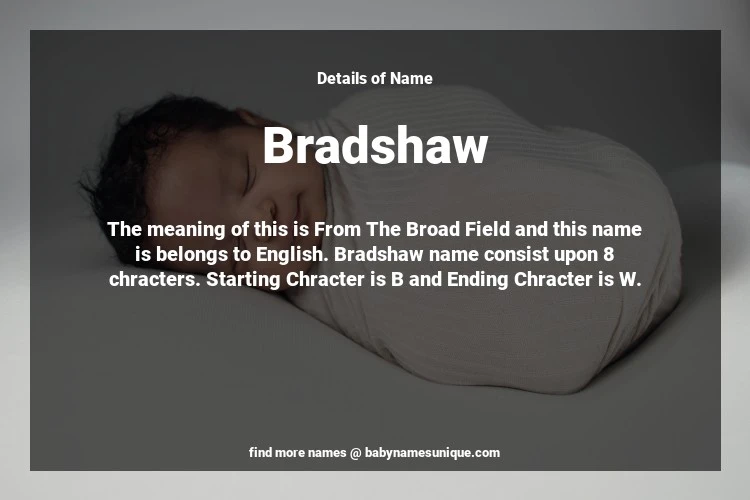 Details of Name

Bradshaw

The meaning of this is From The Broad Field and this name is belongs to English. Bradshaw name consist upon 8 chracters. Starting Chracter is B and Ending Chracter is W.

find more names @ babynamesunique.com